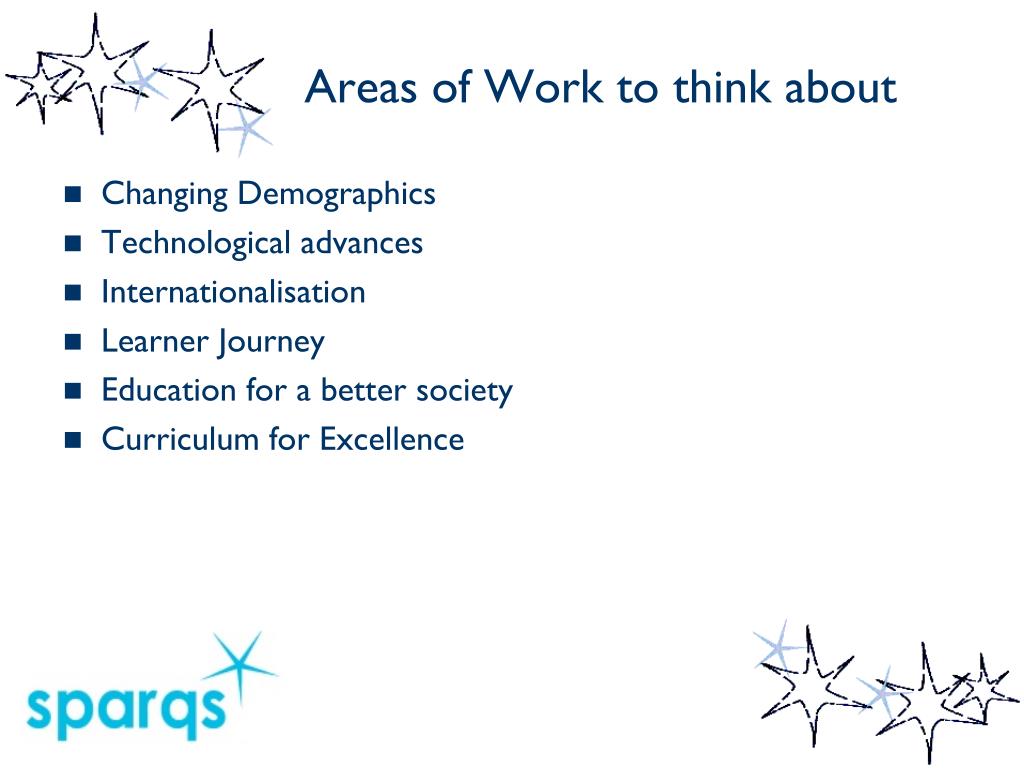 Areas of Work to think about

- Changing Demographics
- Technological advances
- Internationalisation
- Learner Journey
- Education for a better society
- Curriculum for Excellence

sparqs